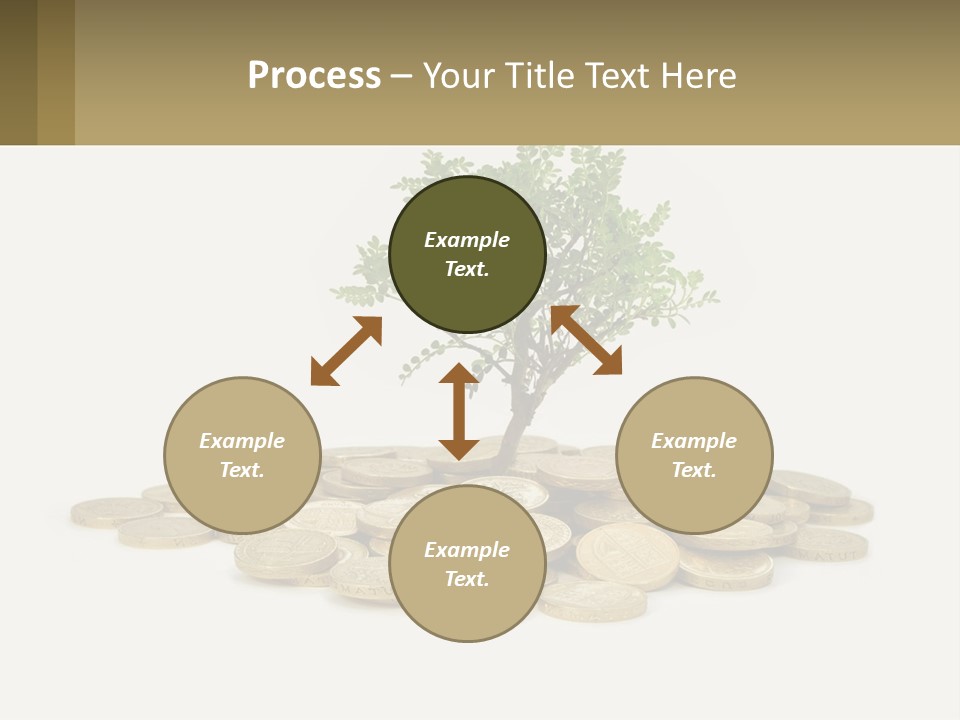 Process – Your Title Text Here

Example Text.

Example Text.

Example Text.

Example Text.